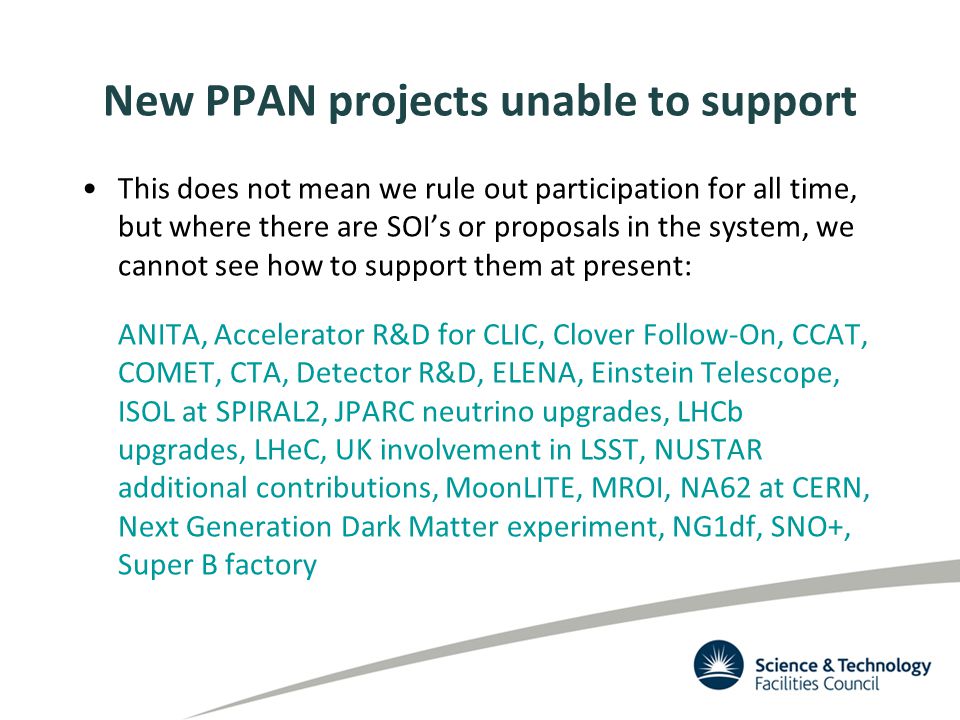 New PPAN projects unable to support

• This does not mean we rule out participation for all time, but where there are SOI's or proposals in the system, we cannot see how to support them at present:

ANITA, Accelerator R&D for CLIC, Clover Follow-On, CCAT, COMET, CTA, Detector R&D, ELENA, Einstein Telescope, ISOL at SPIRAL2, JPARC neutrino upgrades, LHCb upgrades, LHeC, UK involvement in LSST, NUSTAR additional contributions, MoonLITE, MROI, NA62 at CERN, Next Generation Dark Matter experiment, NG1df, SNO+, Super B factory

Science & Technology Facilities Council